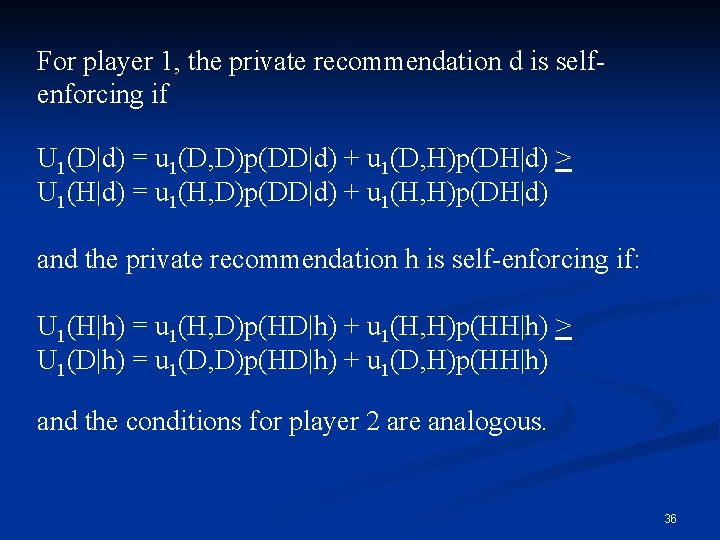 For player 1, the private recommendation d is self-enforcing if

$U_1(D|d) = u_1(D,D)p(DD|d) + u_1(D,H)p(DH|d) \geq$
$U_1(H|d) = u_1(H,D)p(DD|d) + u_1(H,H)p(DH|d)$

and the private recommendation h is self-enforcing if:

$U_1(H|h) = u_1(H,D)p(HD|h) + u_1(H,H)p(HH|h) \geq$
$U_1(D|h) = u_1(D,D)p(HD|h) + u_1(D,H)p(HH|h)$

and the conditions for player 2 are analogous.

36